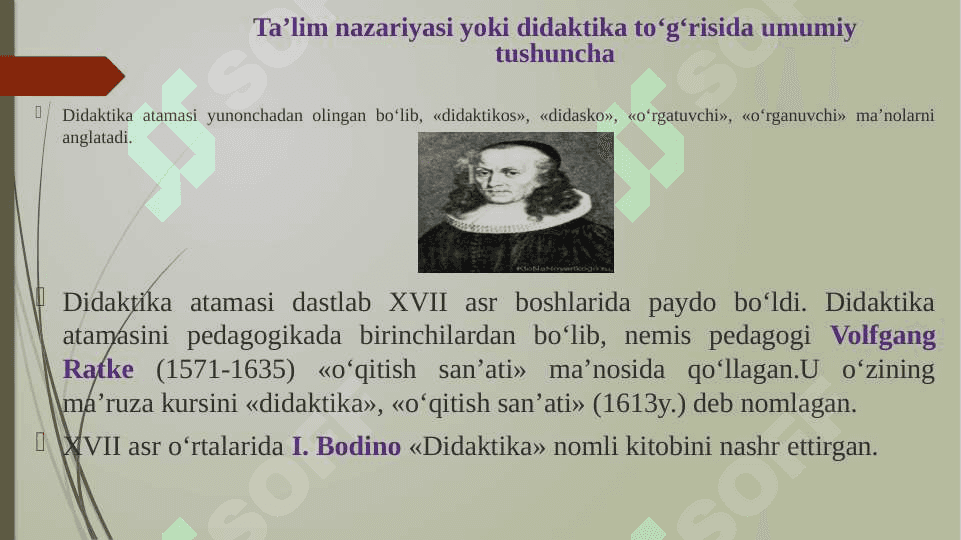 Ta’lim nazariyasi yoki didaktika to‘g‘risida umumiy tushuncha

Didaktika atamasi yunonchadan olingan bo‘lib, «didaktikos», «didasko», «o‘rgatuvchi», «o‘rganuvchi» ma’nolarni anglatadi.

Didaktika atamasi dastlab XVII asr boshlarida paydo bo‘ldi. Didaktika atamasini pedagogikada birinchilardan bo‘lib, nemis pedagogi Volfgang Ratke (1571-1635) «o‘qitish san’ati» ma’nosida qo‘llagan.U o‘zining ma’ruza kursini «didaktika», «o‘qitish san’ati» (1613y.) deb nomlagan.

XVII asr o‘rtalarida I. Bodino «Didaktika» nomli kitobini nashr ettirgan.